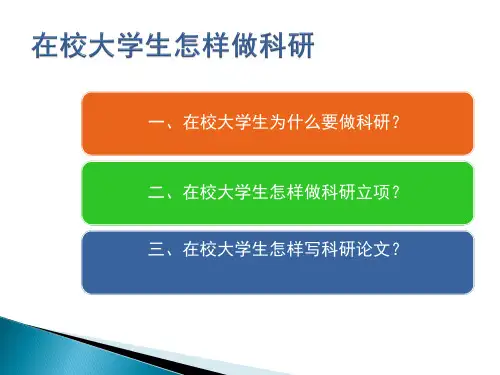 在校大学生怎样做科研

一、在校大学生为什么要做科研？

二、在校大学生怎样做科研立项？

三、在校大学生怎样写科研论文？